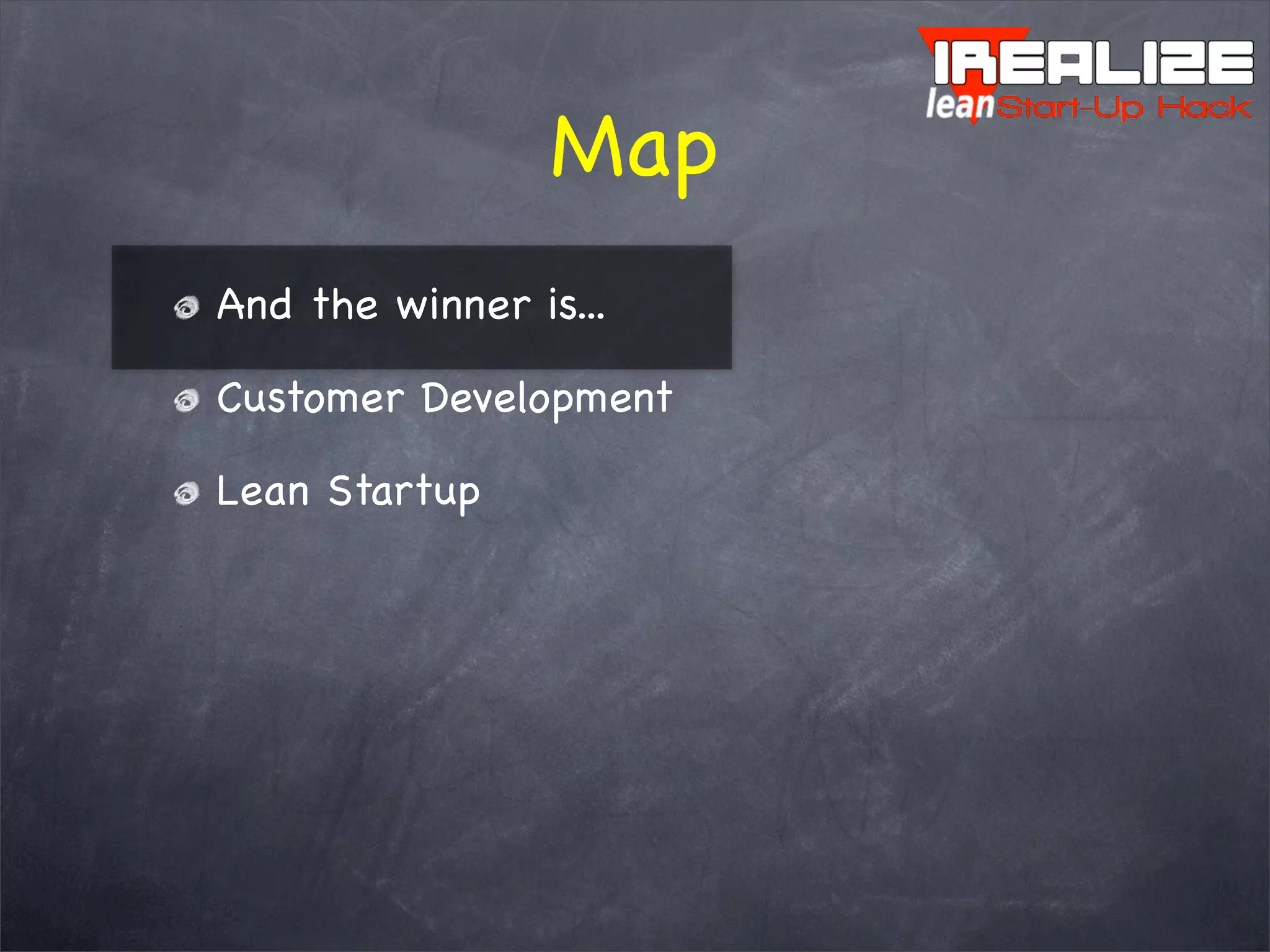 IREALIZE
leanStart-Up Hack

Map

And the winner is...

Customer Development

Lean Startup